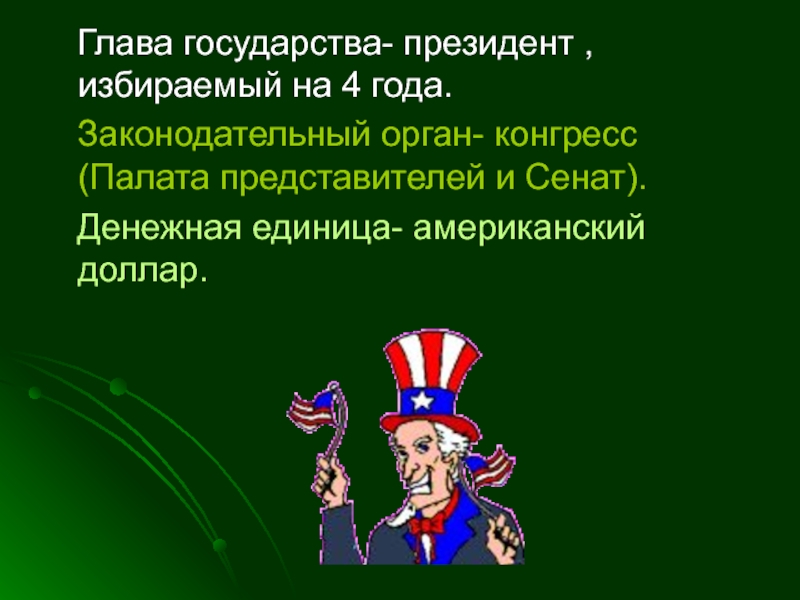 Глава государства- президент , избираемый на 4 года.

Законодательный орган- конгресс (Палата представителей и Сенат).

Денежная единица- американский доллар.